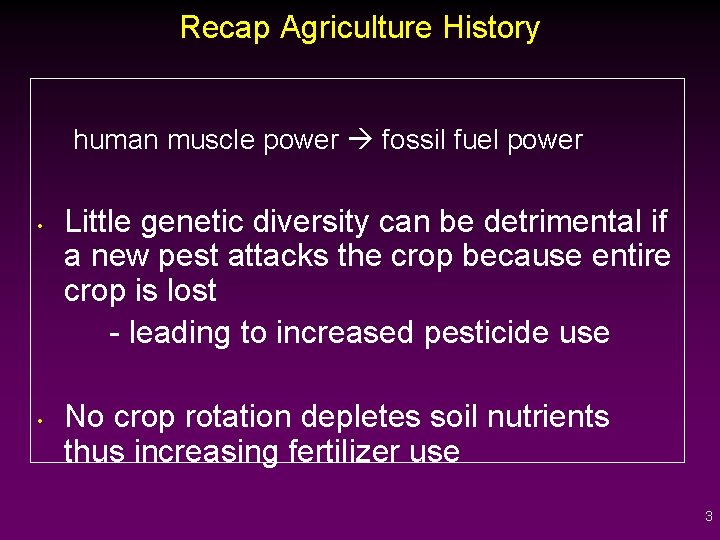 Recap Agriculture History

human muscle power → fossil fuel power

• Little genetic diversity can be detrimental if a new pest attacks the crop because entire crop is lost

- leading to increased pesticide use

• No crop rotation depletes soil nutrients thus increasing fertilizer use

3